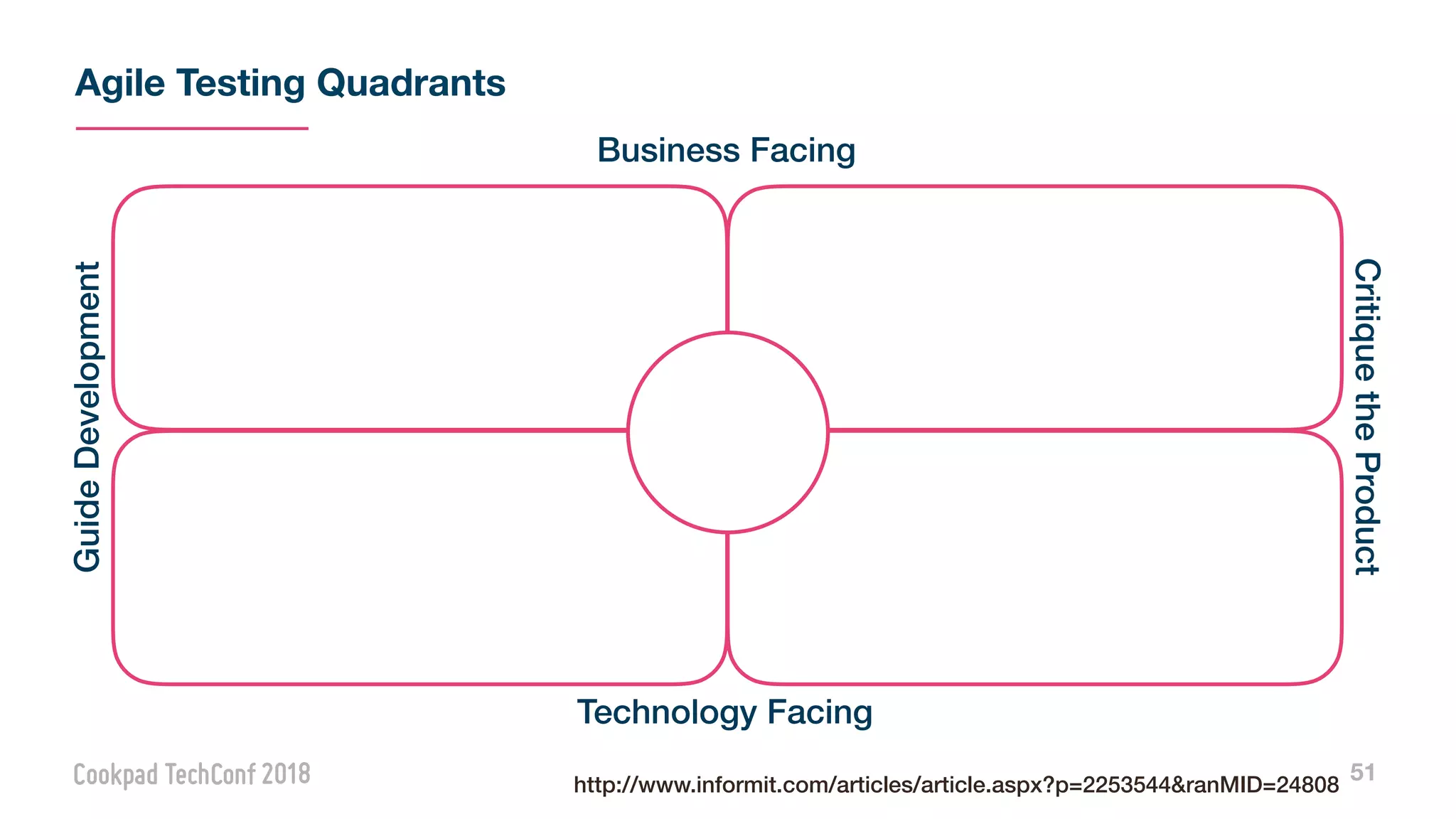 Agile Testing Quadrants

Business Facing

Guide Development

Critique the Product

Technology Facing

Cookpad TechConf 2018

http://www.informit.com/articles/article.aspx?p=2253544&ranMID=24808

51